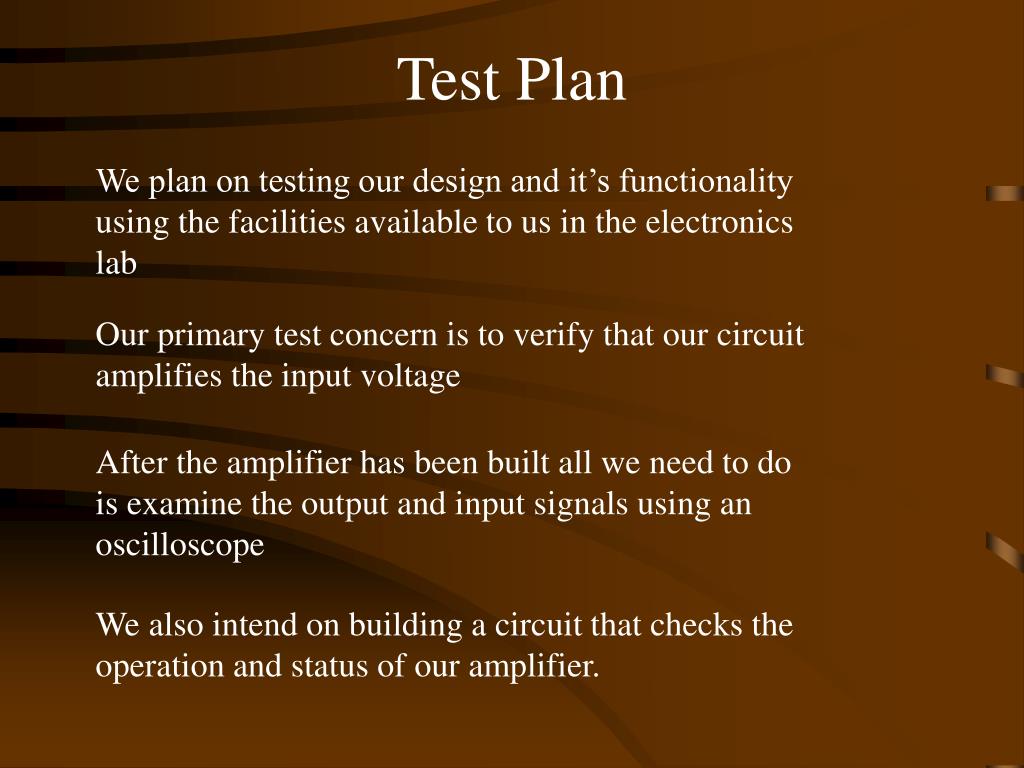 Test Plan

We plan on testing our design and it’s functionality using the facilities available to us in the electronics lab

Our primary test concern is to verify that our circuit amplifies the input voltage

After the amplifier has been built all we need to do is examine the output and input signals using an oscilloscope

We also intend on building a circuit that checks the operation and status of our amplifier.